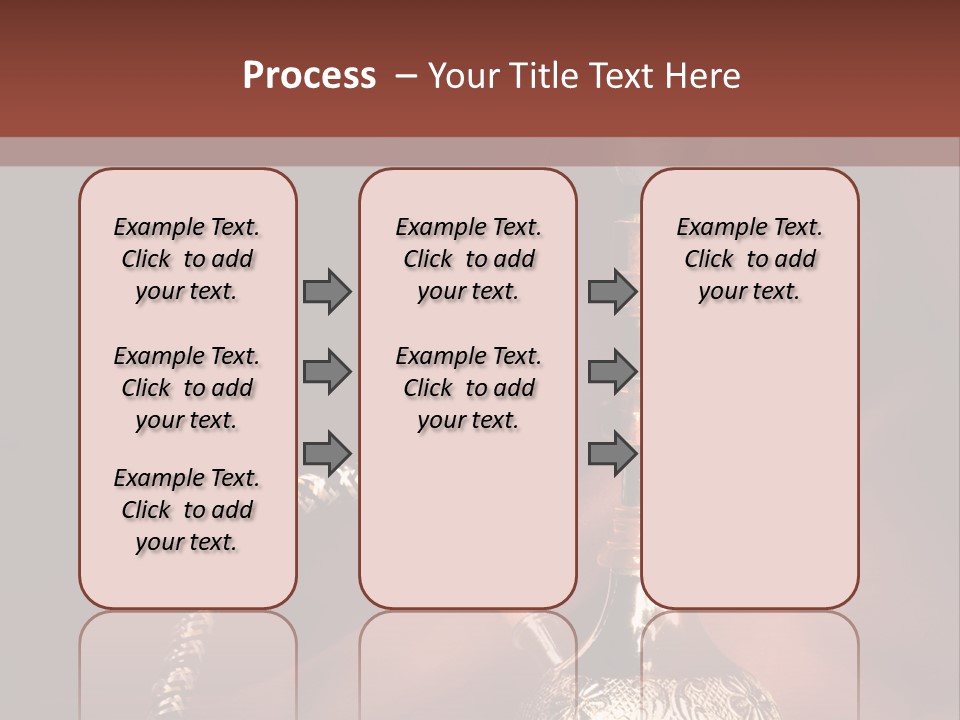 Process – Your Title Text Here

Example Text. Click to add your text.

Example Text. Click to add your text.

Example Text. Click to add your text.

Example Text. Click to add your text.

Example Text. Click to add your text.

Example Text. Click to add your text.